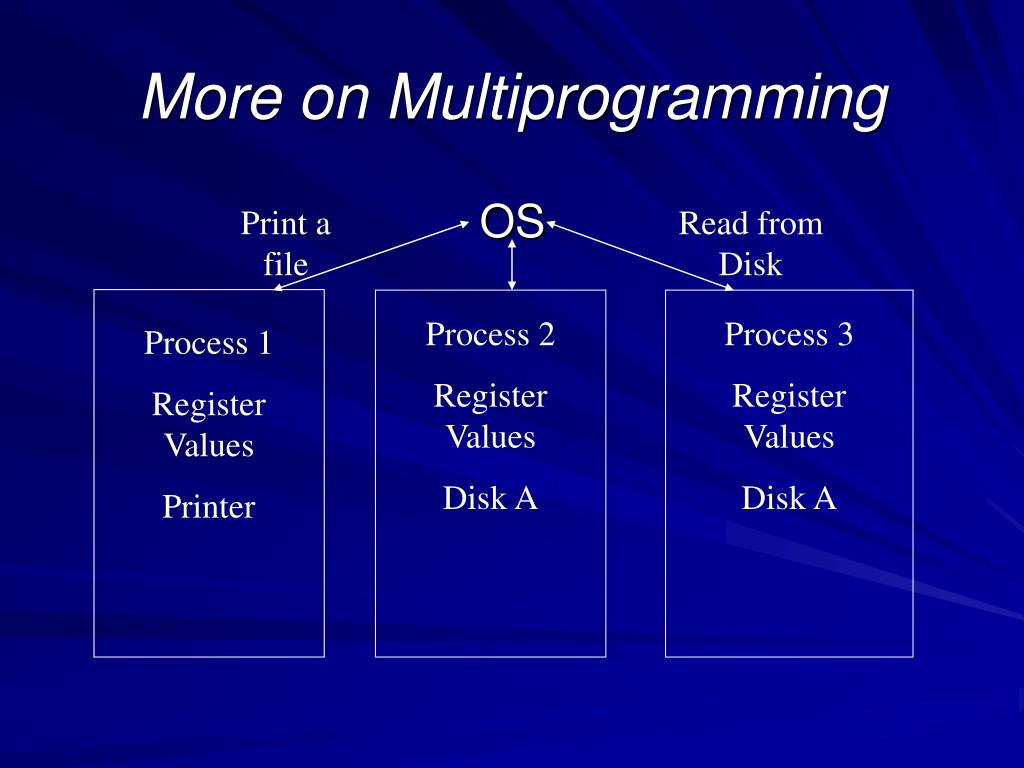 More on Multiprogramming

Print a file

OS

Read from Disk

Process 1

Register Values

Printer

Process 2

Register Values

Disk A

Process 3

Register Values

Disk A